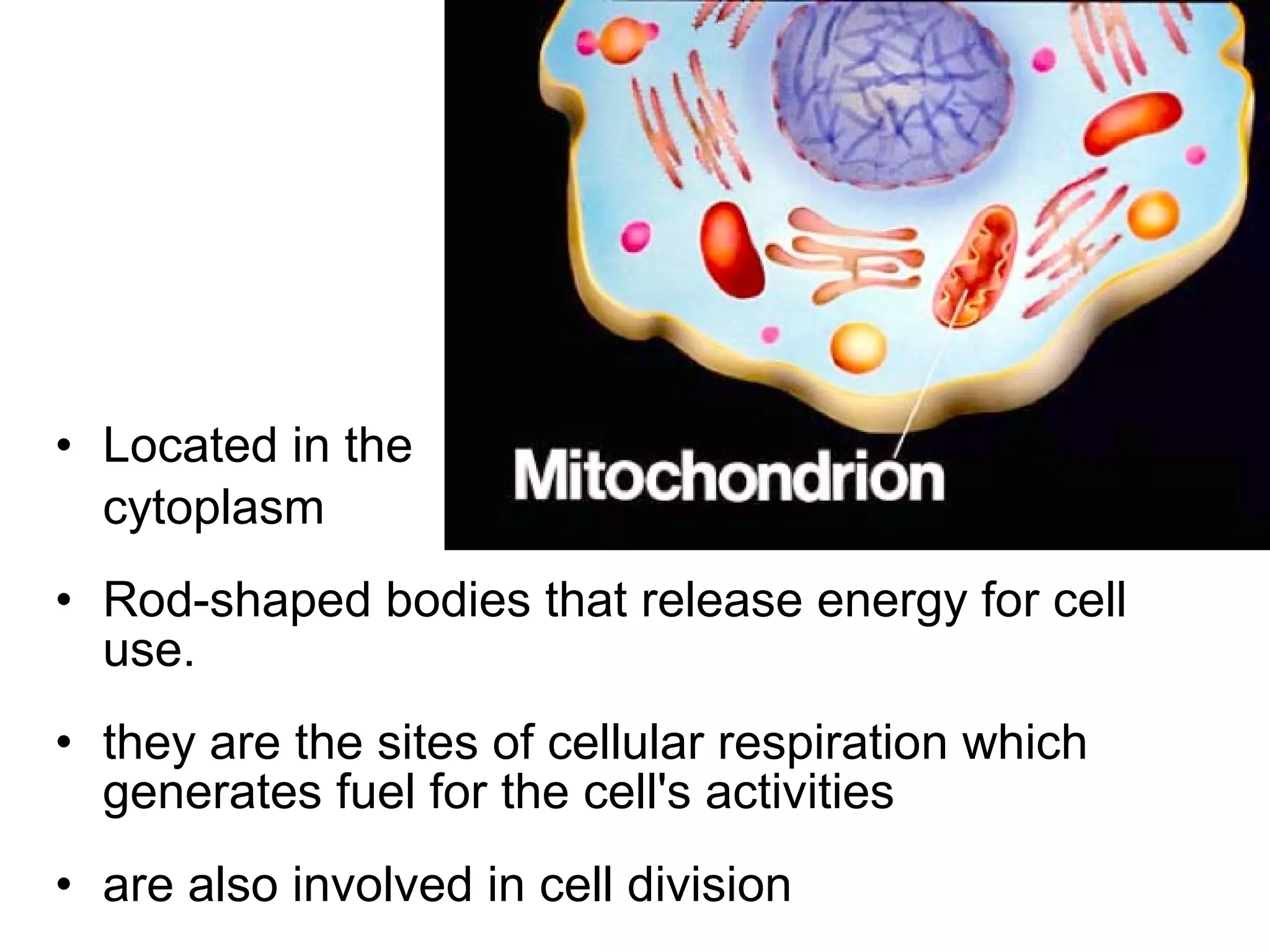 Mitochondrion

• Located in the cytoplasm

• Rod-shaped bodies that release energy for cell use.

• they are the sites of cellular respiration which generates fuel for the cell's activities

• are also involved in cell division